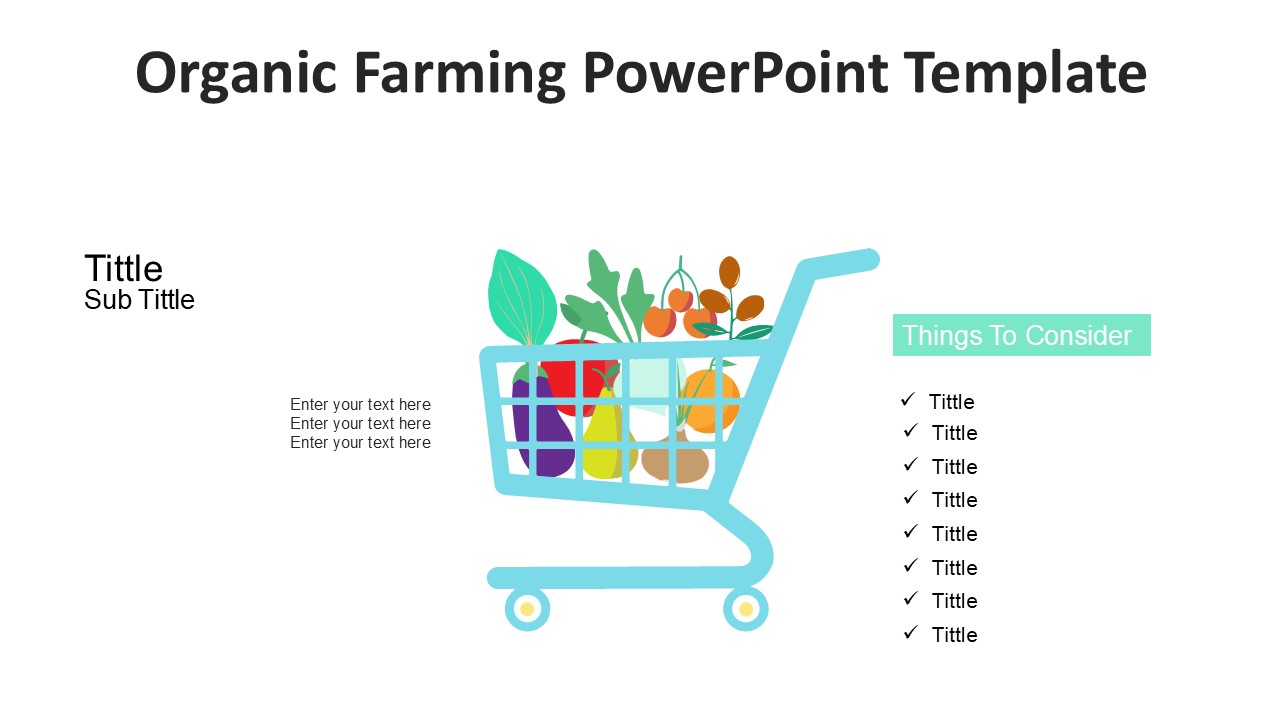 Organic Farming PowerPoint Template

Tittle
Sub Tittle

Enter your text here
Enter your text here
Enter your text here

Things To Consider

✓ Tittle
✓ Tittle
✓ Tittle
✓ Tittle
✓ Tittle
✓ Tittle
✓ Tittle
✓ Tittle